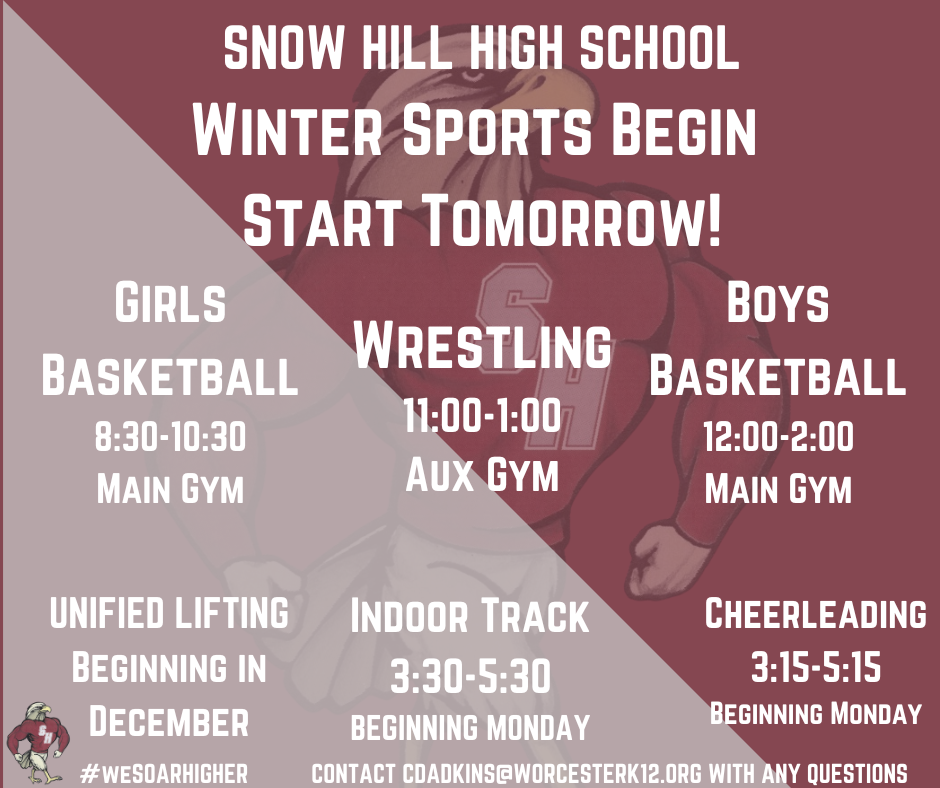 SNOW HILL HIGH SCHOOL
WINTER SPORTS BEGIN
START TOMORROW!

GIRLS BASKETBALL
8:30-10:30
MAIN GYM

WRESTLING
11:00-1:00
AUX GYM

BOYS BASKETBALL
12:00-2:00
MAIN GYM

UNIFIED LIFTING
BEGINNING IN DECEMBER

INDOOR TRACK
3:30-5:30
BEGINNING MONDAY

CHEERLEADING
3:15-5:15
BEGINNING MONDAY

SH

#WESOARHIGHER

CONTACT CDADKINS@WORCESTERK12.ORG WITH ANY QUESTIONS